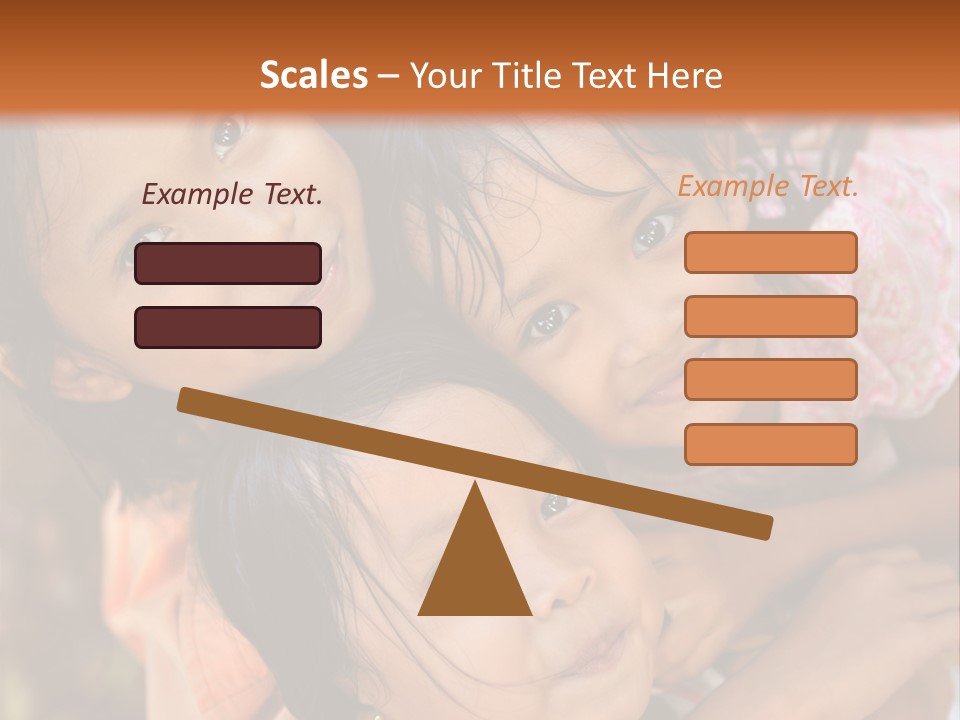 Scales – Your Title Text Here

Example Text.

Example Text.